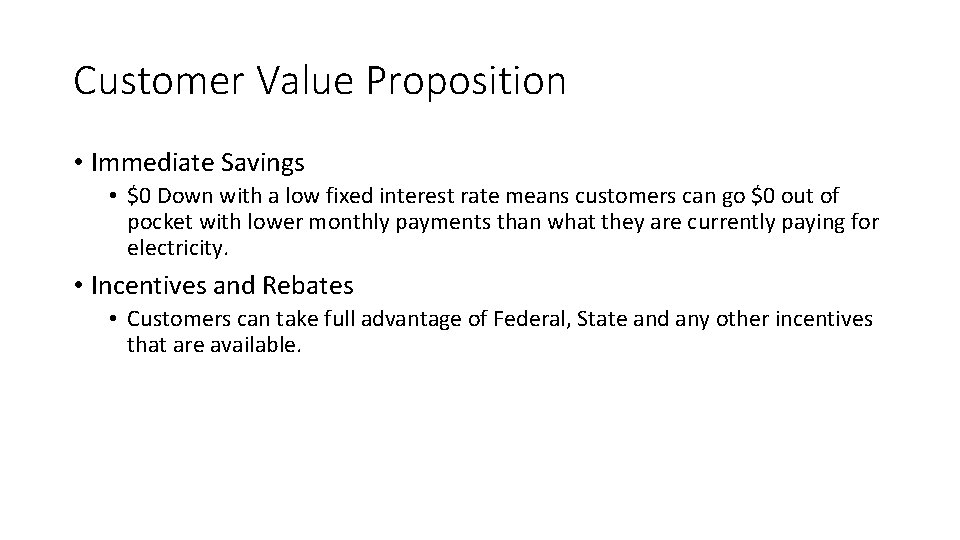 Customer Value Proposition

• Immediate Savings
  • \$0 Down with a low fixed interest rate means customers can go \$0 out of pocket with lower monthly payments than what they are currently paying for electricity.

• Incentives and Rebates
  • Customers can take full advantage of Federal, State and any other incentives that are available.